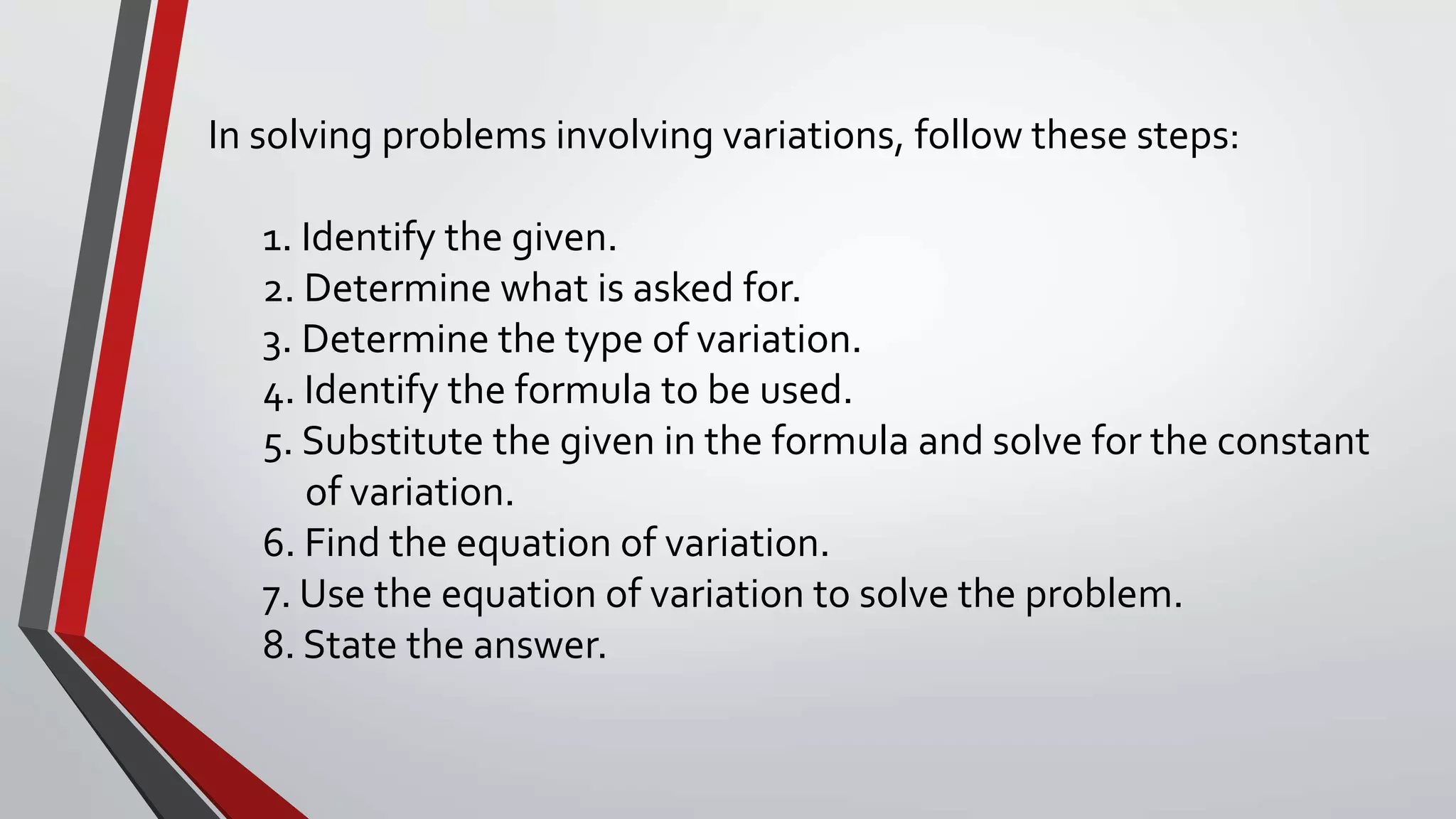 In solving problems involving variations, follow these steps:

1. Identify the given.
2. Determine what is asked for.
3. Determine the type of variation.
4. Identify the formula to be used.
5. Substitute the given in the formula and solve for the constant of variation.
6. Find the equation of variation.
7. Use the equation of variation to solve the problem.
8. State the answer.